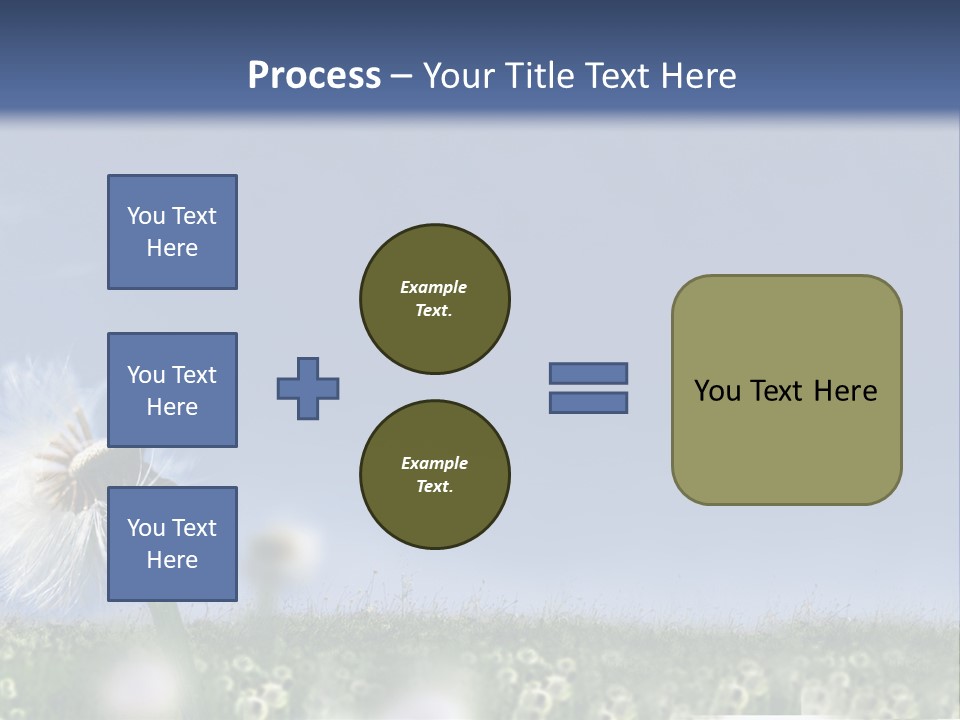 Process – Your Title Text Here

You Text Here

You Text Here

You Text Here

Example Text.

Example Text.

You Text Here